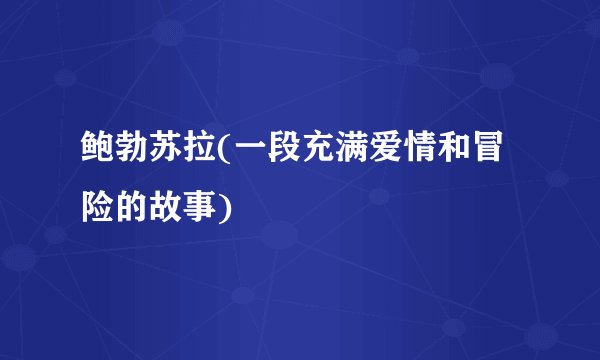 鲍勃苏拉(一段充满爱情和冒险的故事)